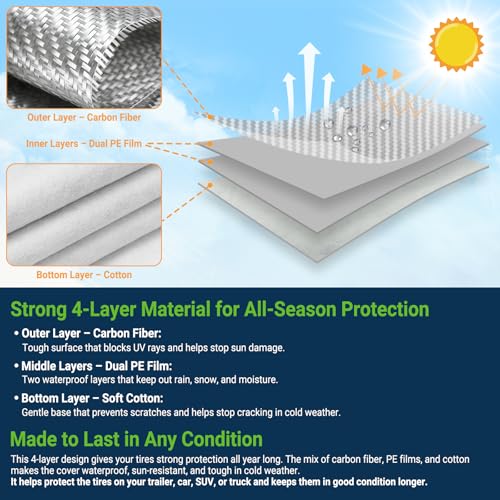 Outer Layer – Carbon Fiber

Inner Layers – Dual PE Film

Bottom Layer – Cotton

Strong 4-Layer Material for All-Season Protection

• Outer Layer – Carbon Fiber:
Tough surface that blocks UV rays and helps stop sun damage.

• Middle Layers – Dual PE Film:
Two waterproof layers that keep out rain, snow, and moisture.

• Bottom Layer – Soft Cotton:
Gentle base that prevents scratches and helps stop cracking in cold weather.

Made to Last in Any Condition

This 4-layer design gives your tires strong protection all year long. The mix of carbon fiber, PE films, and cotton makes the cover waterproof, sun-resistant, and tough in cold weather.
It helps protect the tires on your trailer, car, SUV, or truck and keeps them in good condition longer.